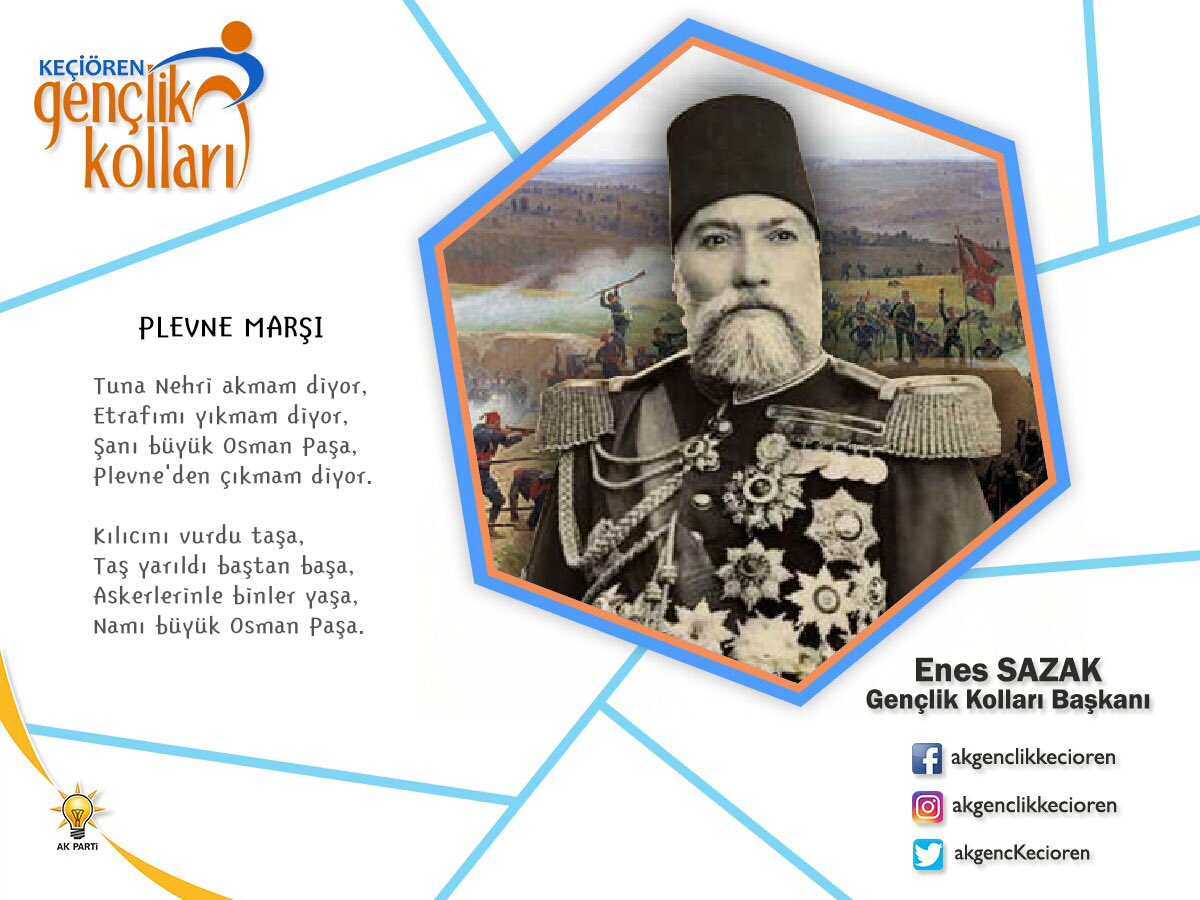 KEÇİÖREN
gençlik
kolları

PLEVNE MARŞI

Tuna Nehri akmam diyor,
Etrafımı yıkmam diyor,
Şanı büyük Osman Paşa,
Plevne'den çıkmam diyor.

Kılıcını vurdu taşa,
Taş yarıldı baştan başa,
Askerlerinle binler yaşa,
Namı büyük Osman Paşa.

Enes SAZAK
Gençlik Kolları Başkanı

akgenclikkecioren
akgenclikkecioren
akgencKecioren

AK PARTİ